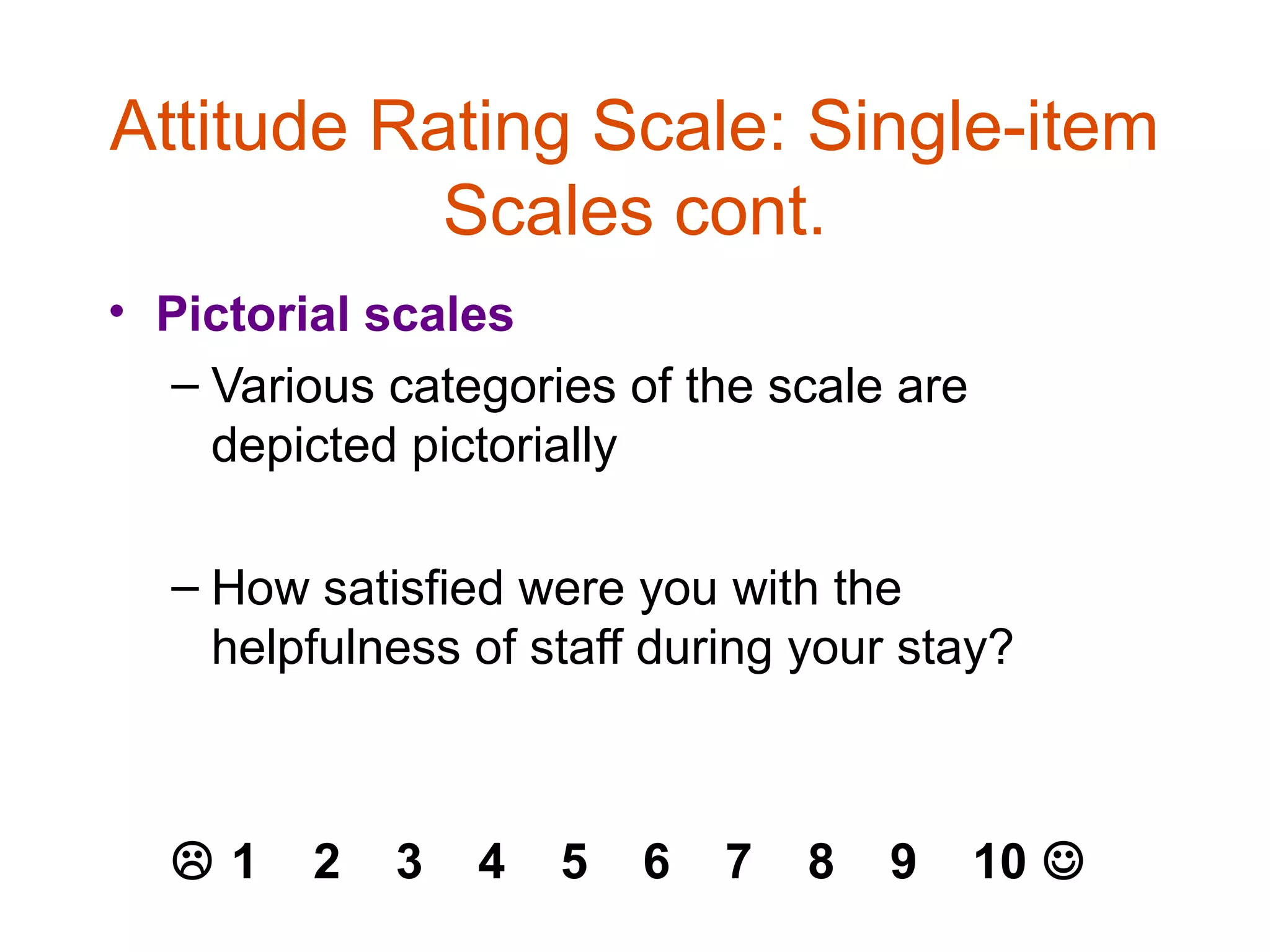 Attitude Rating Scale: Single-item Scales cont.

• Pictorial scales

– Various categories of the scale are depicted pictorially

– How satisfied were you with the helpfulness of staff during your stay?

☹ 1 2 3 4 5 6 7 8 9 10 ☺